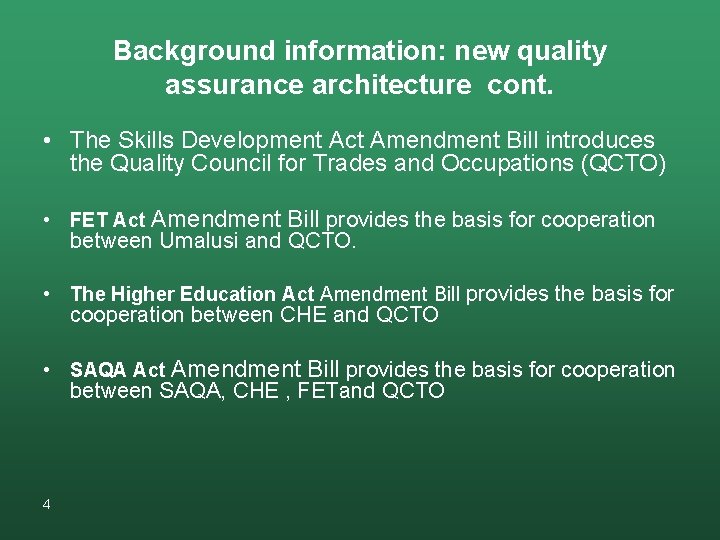 Background information: new quality assurance architecture cont.

• The Skills Development Act Amendment Bill introduces the Quality Council for Trades and Occupations (QCTO)

• FET Act Amendment Bill provides the basis for cooperation between Umalusi and QCTO.

• The Higher Education Act Amendment Bill provides the basis for cooperation between CHE and QCTO

• SAQA Act Amendment Bill provides the basis for cooperation between SAQA, CHE , FETand QCTO

4